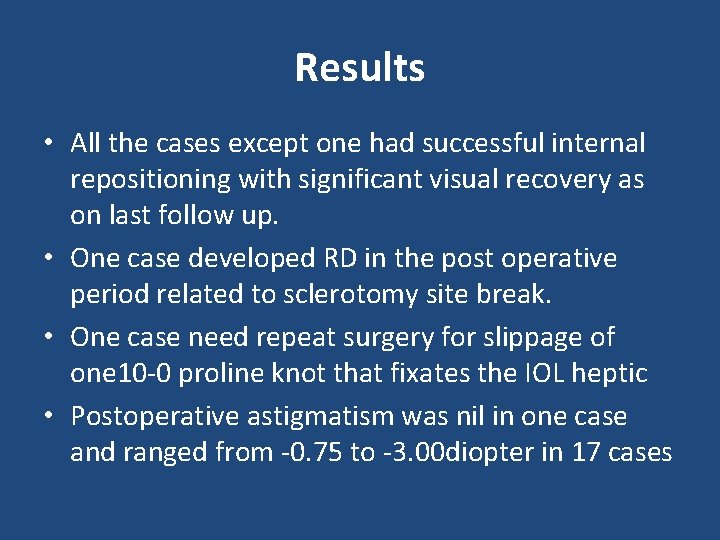 Results

• All the cases except one had successful internal repositioning with significant visual recovery as on last follow up.

• One case developed RD in the post operative period related to sclerotomy site break.

• One case need repeat surgery for slippage of one10-0 proline knot that fixates the IOL heptic

• Postoperative astigmatism was nil in one case and ranged from -0.75 to -3.00diopter in 17 cases